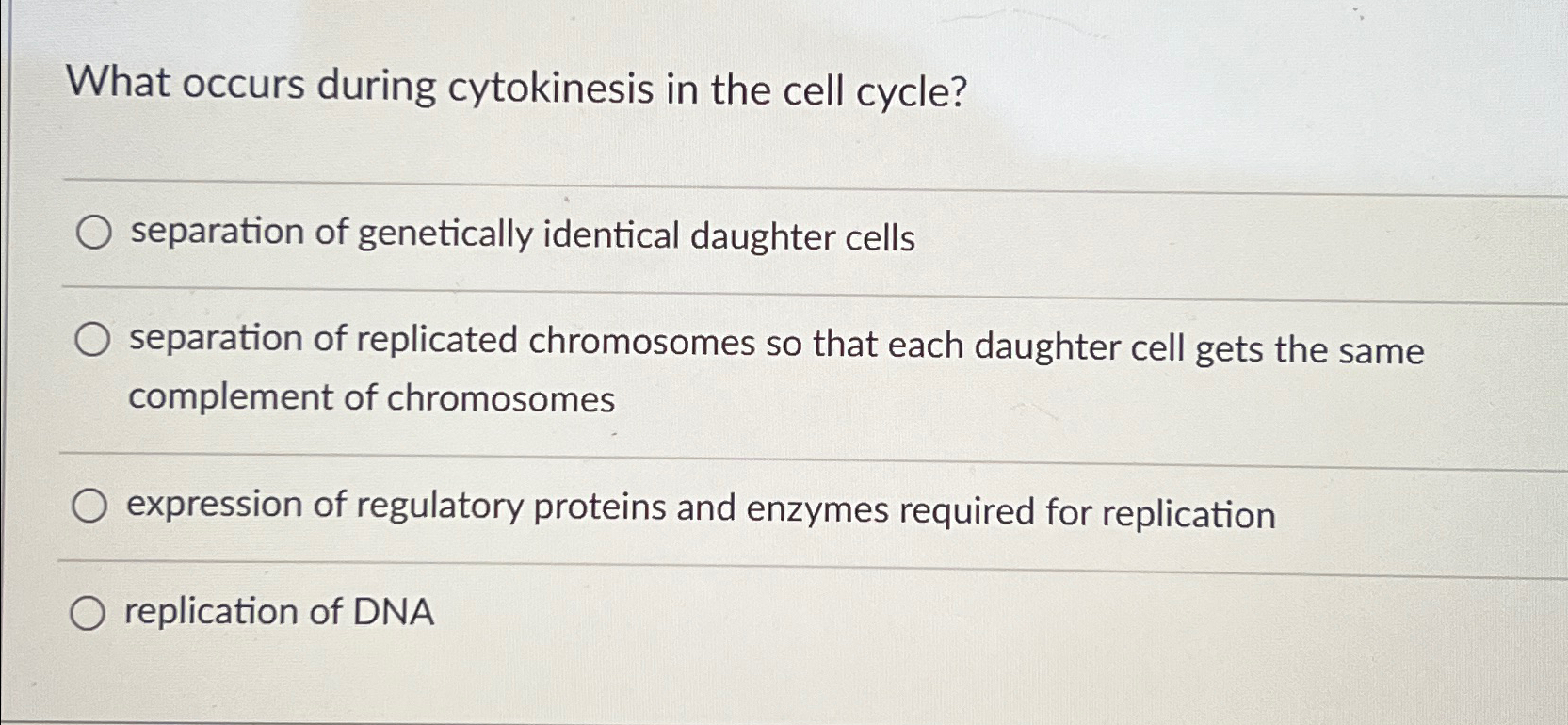 What occurs during cytokinesis in the cell cycle?

separation of genetically identical daughter cells

separation of replicated chromosomes so that each daughter cell gets the same complement of chromosomes

expression of regulatory proteins and enzymes required for replication

replication of DNA